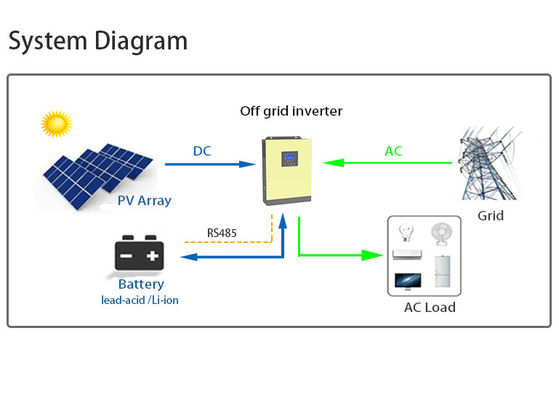 System Diagram

Off grid inverter

DC

AC

PV Array

Grid

RS485

Battery
lead-acid /Li-ion

AC Load